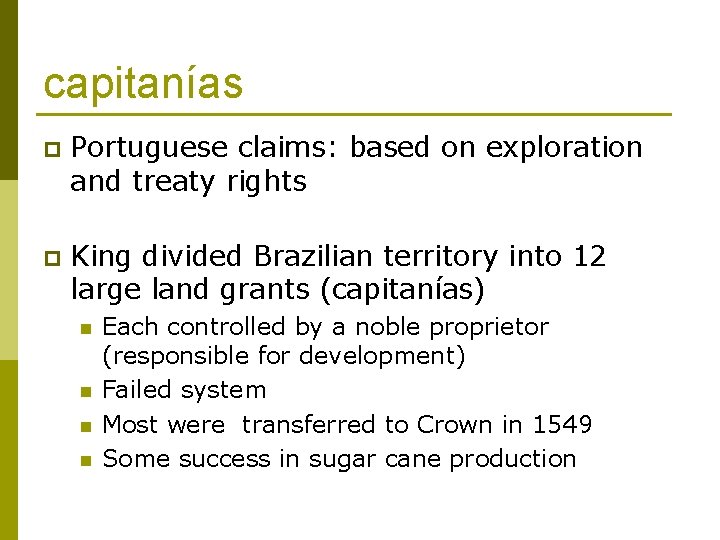 capitanías

Portuguese claims: based on exploration and treaty rights

King divided Brazilian territory into 12 large land grants (capitanías)

Each controlled by a noble proprietor (responsible for development)

Failed system

Most were  transferred to Crown in 1549

Some success in sugar cane production